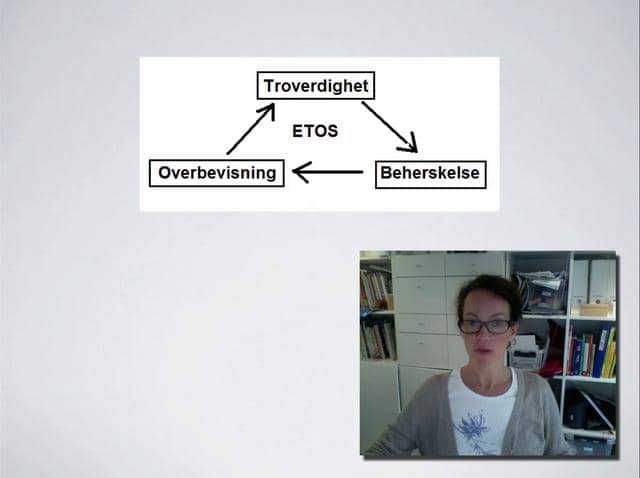 Troverdighet

ETOS

Overbevisning

Beherskelse